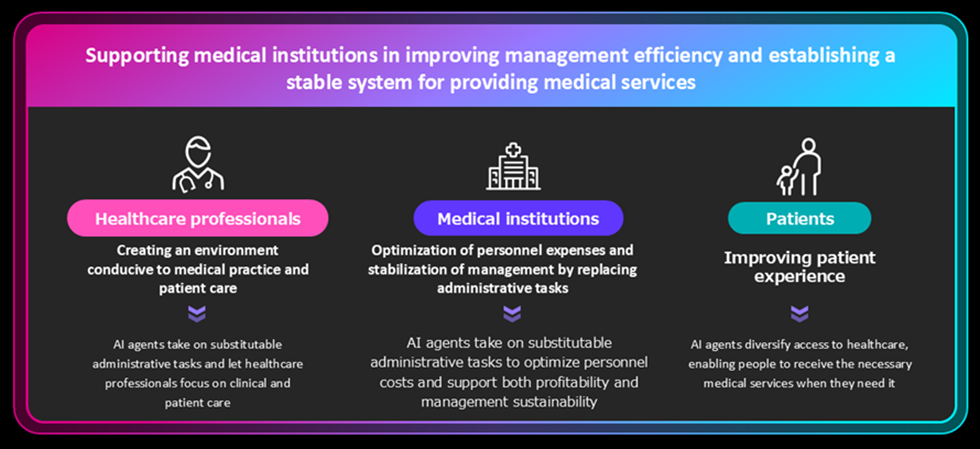 Supporting medical institutions in improving management efficiency and establishing a stable system for providing medical services

Healthcare professionals

Creating an environment conducive to medical practice and patient care

AI agents take on substitutable administrative tasks and let healthcare professionals focus on clinical and patient care

Medical institutions

Optimization of personnel expenses and stabilization of management by replacing administrative tasks

AI agents take on substitutable administrative tasks to optimize personnel costs and support both profitability and management sustainability

Patients

Improving patient experience

AI agents diversify access to healthcare, enabling people to receive the necessary medical services when they need it